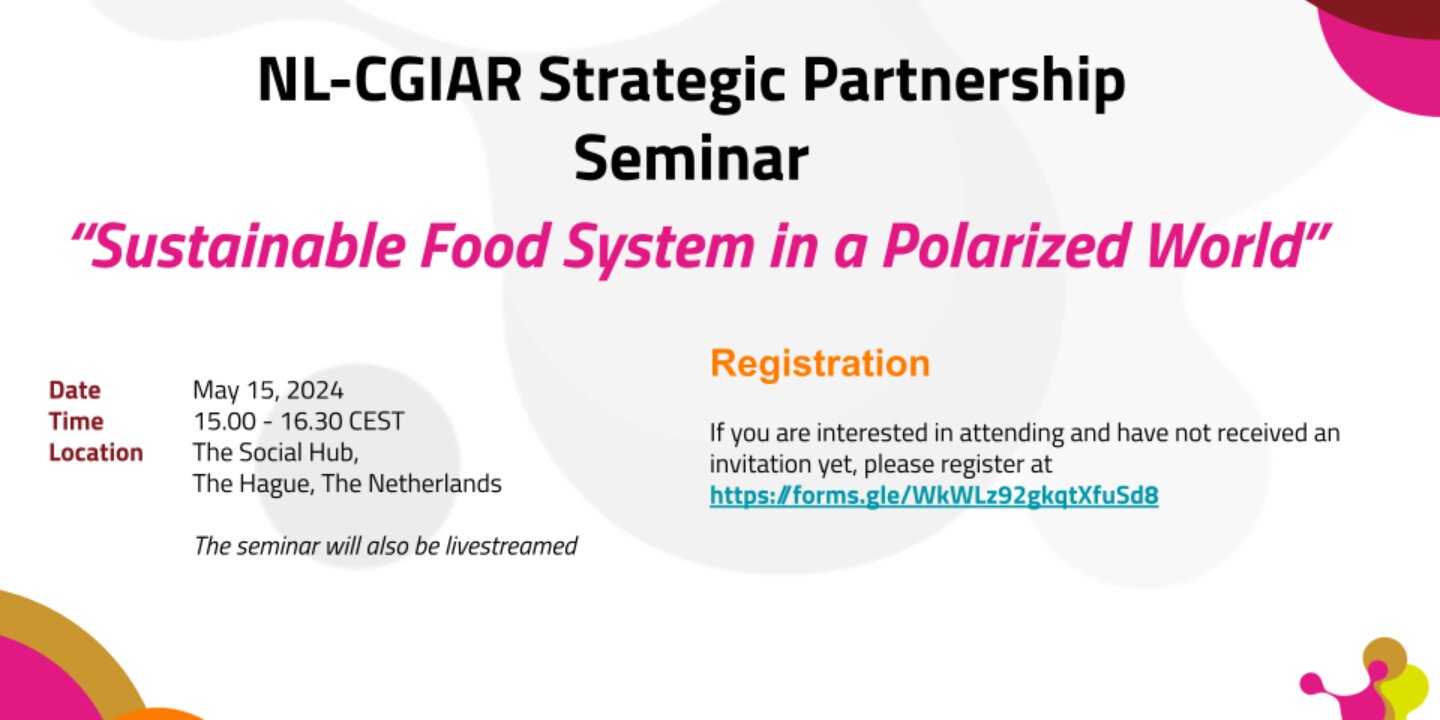 NL-CGIAR Strategic Partnership Seminar

"Sustainable Food System in a Polarized World"

Date May 15, 2024
Time 15.00 - 16.30 CEST
Location The Social Hub,
The Hague, The Netherlands

The seminar will also be livestreamed

Registration

If you are interested in attending and have not received an invitation yet, please register at https://forms.gle/WkWLz92gkqtXfuSd8